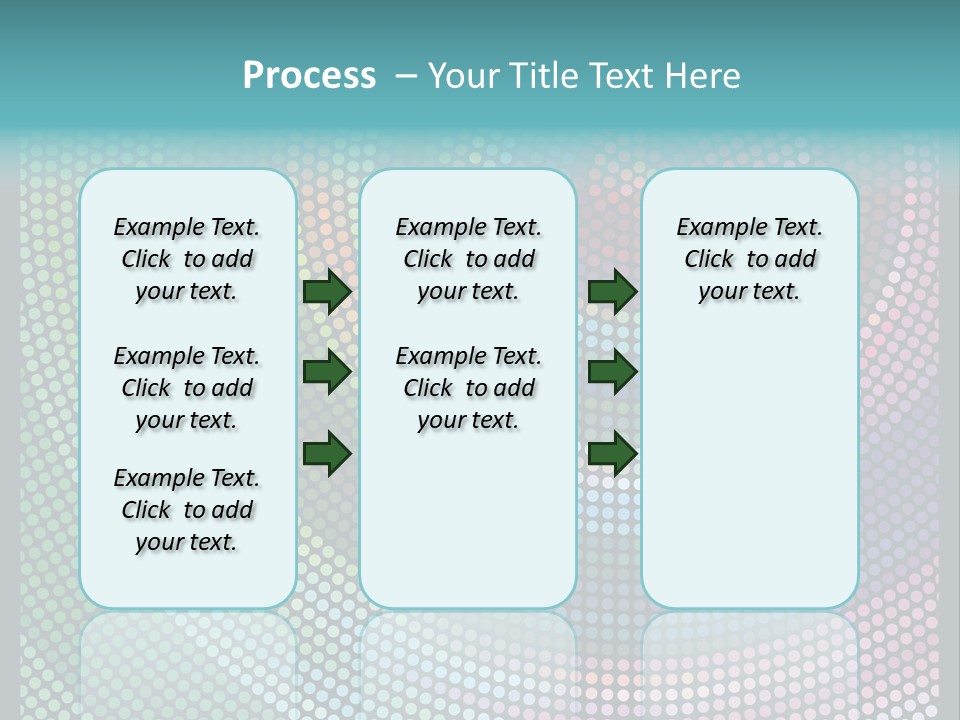 Process – Your Title Text Here

Example Text. Click to add your text.

Example Text. Click to add your text.

Example Text. Click to add your text.

Example Text. Click to add your text.

Example Text. Click to add your text.

Example Text. Click to add your text.